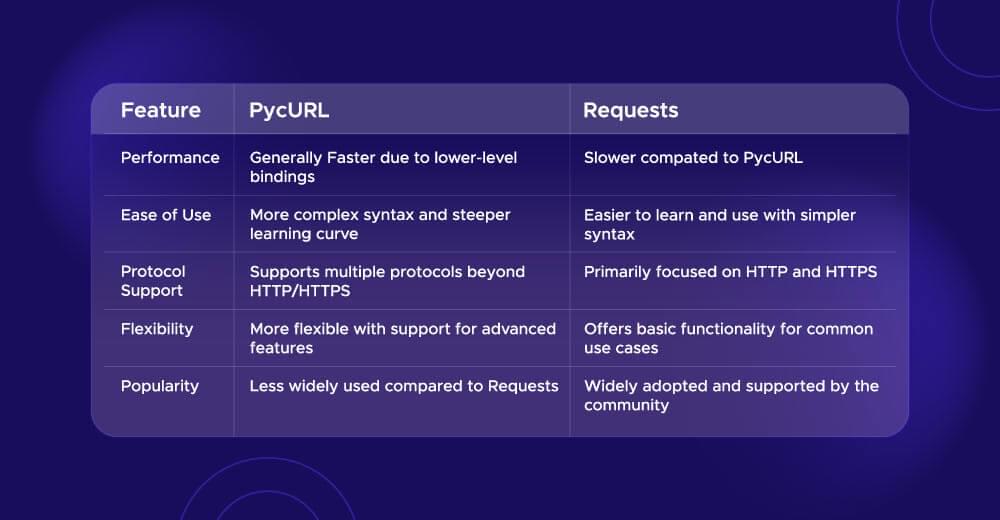 | Feature | PycURL | Requests |
|---|---|---|
| Performance | Generally Faster due to lower-level bindings | Slower compated to PycURL |
| Ease of Use | More complex syntax and steeper learning curve | Easier to learn and use with simpler syntax |
| Protocol Support | Supports multiple protocols beyond HTTP/HTTPS | Primarily focused on HTTP and HTTPS |
| Flexibility | More flexible with support for advanced features | Offers basic functionality for common use cases |
| Popularity | Less widely used compared to Requests | Widely adopted and supported by the community |